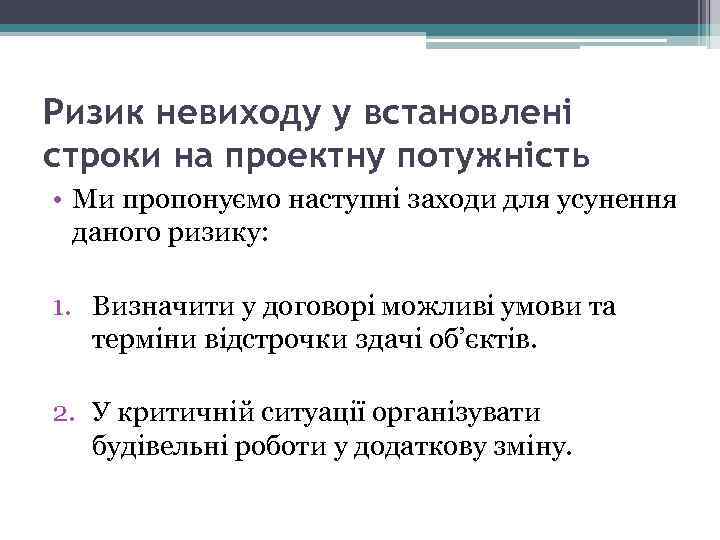 Ризик невиходу у встановлені строки на проектну потужність

• Ми пропонуємо наступні заходи для усунення даного ризику:

1. Визначити у договорі можливі умови та терміни відстрочки здачі об’єктів.

2. У критичній ситуації організувати будівельні роботи у додаткову зміну.